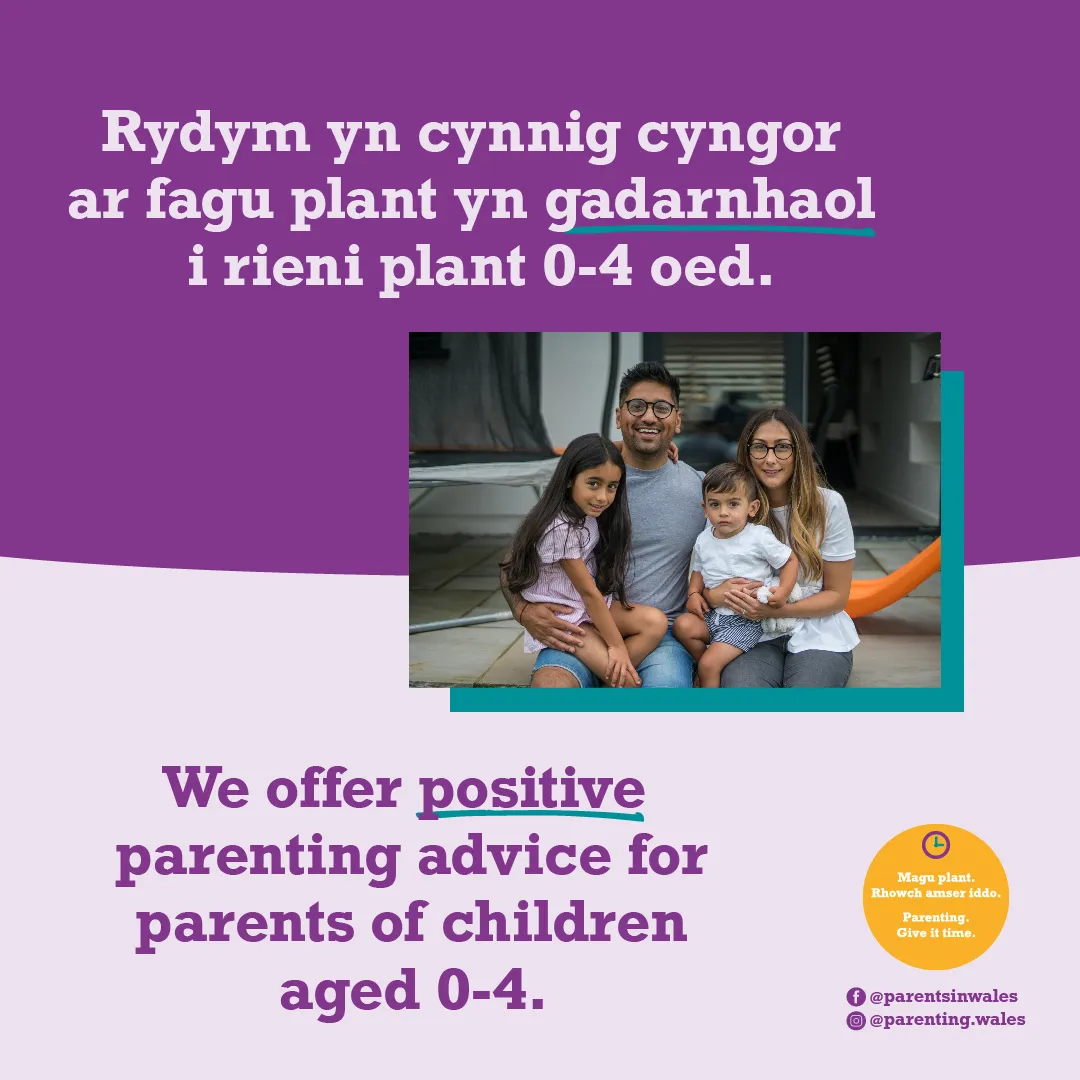 Rydym yn cynnig cyngor ar fagu plant yn gadarnhaol i rieni plant 0-4 oed.

We offer positive parenting advice for parents of children aged 0-4.

Magu plant. Rhowch amser iddo.

Parenting. Give it time.

@parentsinwales
@parenting.wales